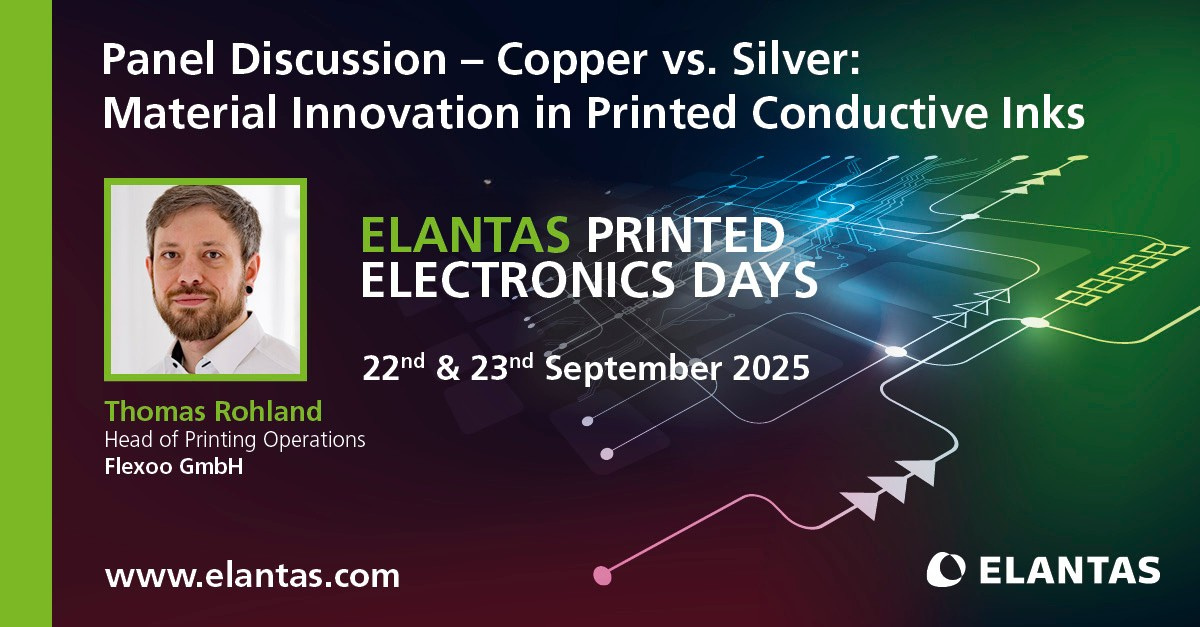 Panel Discussion – Copper vs. Silver: Material Innovation in Printed Conductive Inks

ELANTAS PRINTED ELECTRONICS DAYS

22$^{nd}$ & 23$^{nd}$ September 2025

Thomas Rohland
Head of Printing Operations
Flexoo GmbH

www.elantas.com

ELANTAS